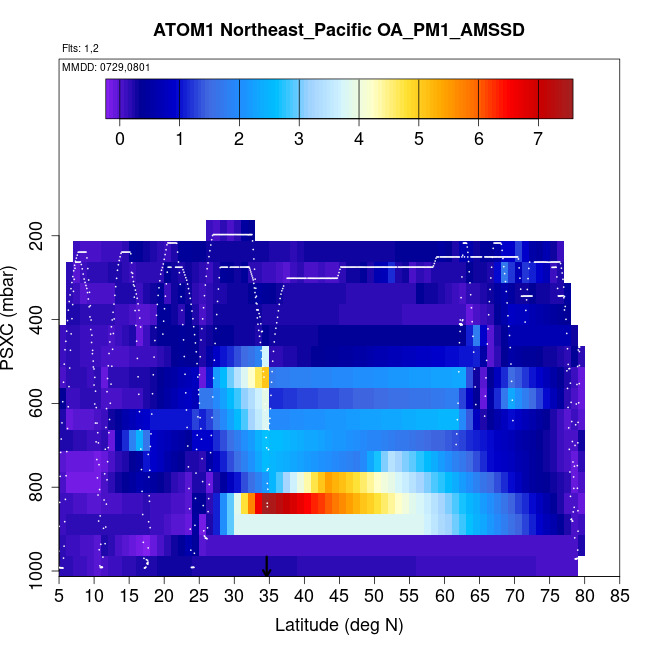 ATOM1 Northeast_Pacific OA_PM1_AMSSD

Flts: 1,2

MMDD: 0729,0801

0 1 2 3 4 5 6 7

PSXC (mbar)

200
400
600
800
1000

5 10 15 20 25 30 35 40 45 50 55 60 65 70 75 80 85

Latitude (deg N)